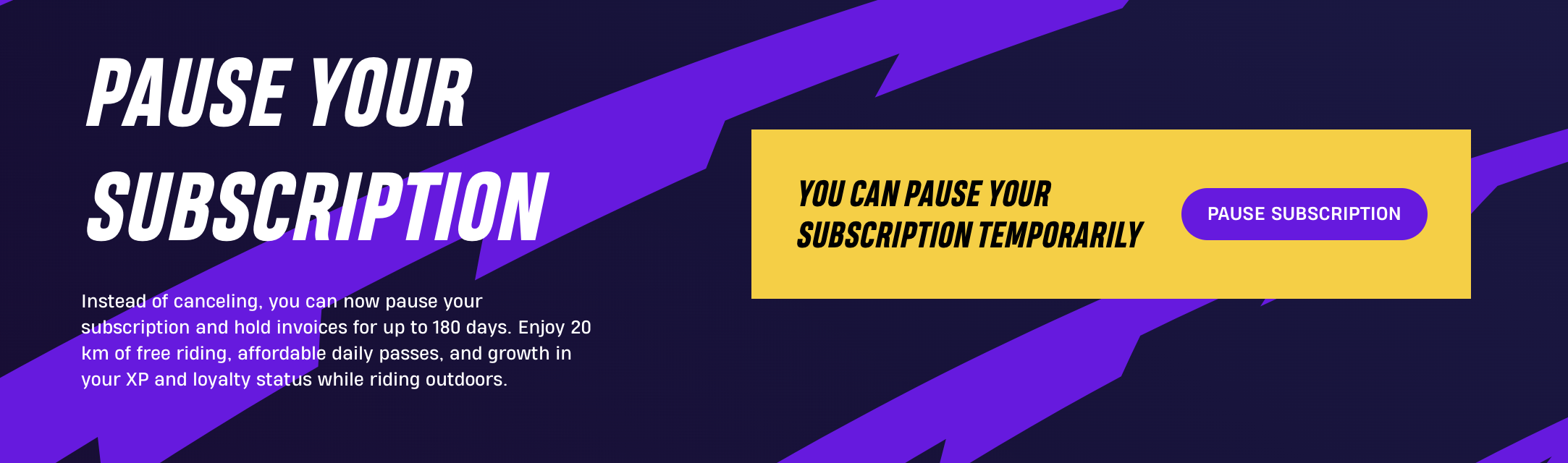 PAUSE YOUR SUBSCRIPTION

Instead of canceling, you can now pause your subscription and hold invoices for up to 180 days. Enjoy 20 km of free riding, affordable daily passes, and growth in your XP and loyalty status while riding outdoors.

YOU CAN PAUSE YOUR SUBSCRIPTION TEMPORARILY

PAUSE SUBSCRIPTION